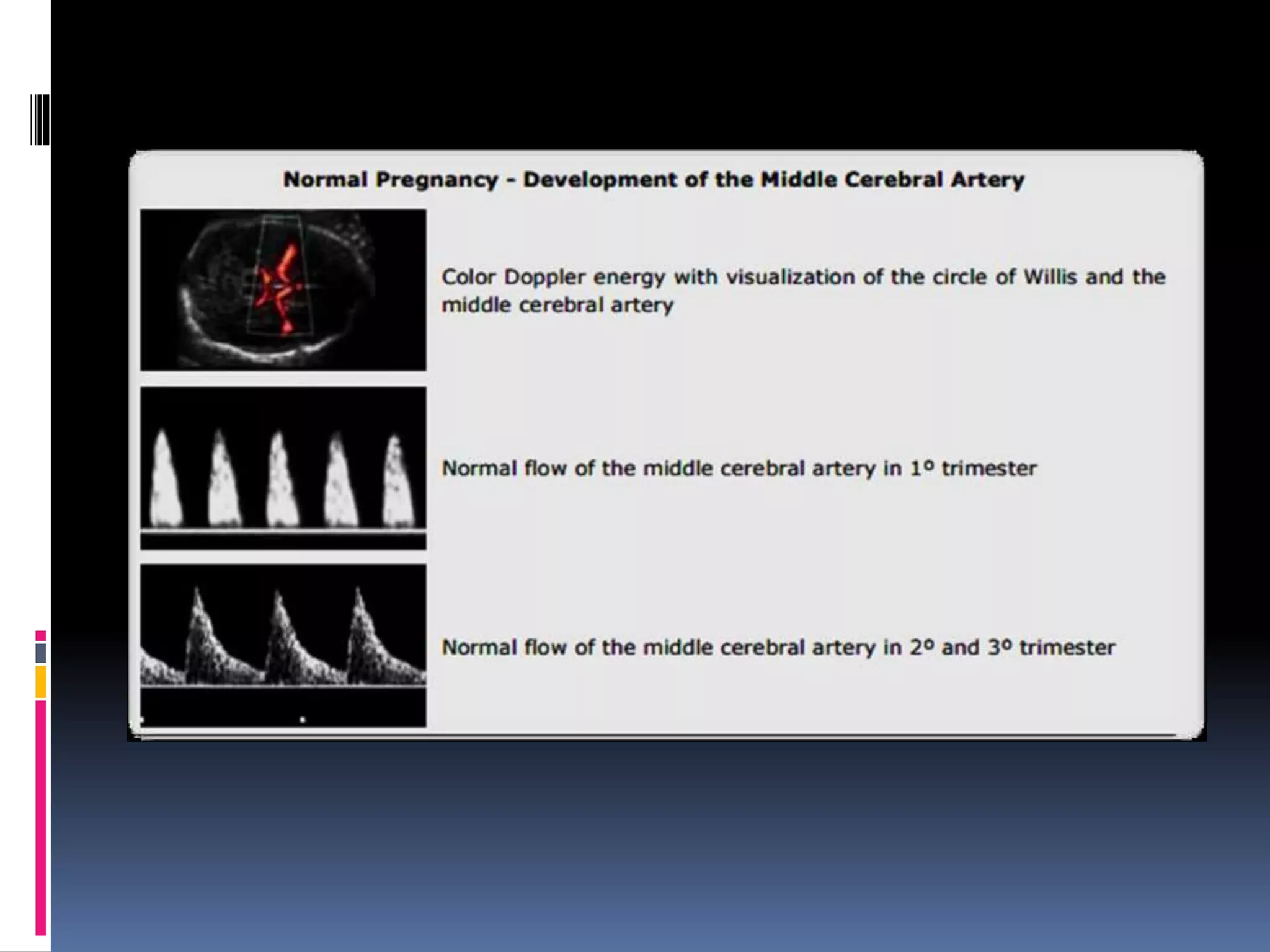 Normal Pregnancy - Development of the Middle Cerebral Artery

Color Doppler energy with visualization of the circle of Willis and the middle cerebral artery

Normal flow of the middle cerebral artery in 1º trimester

Normal flow of the middle cerebral artery in 2º and 3º trimester